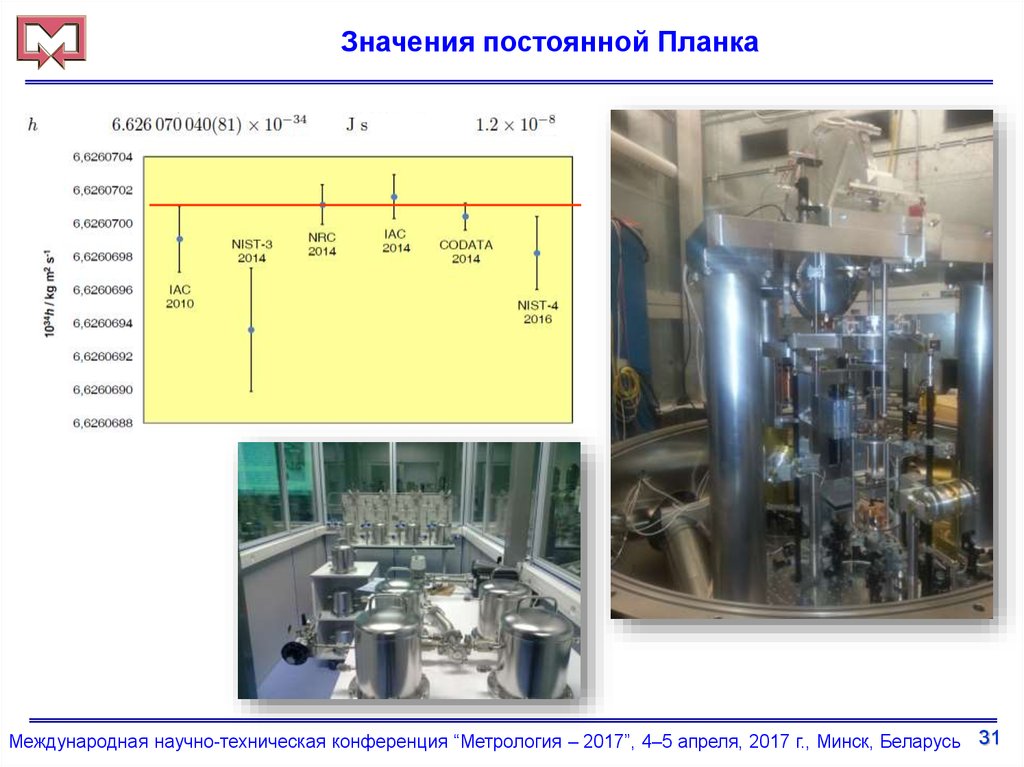 Значения постоянной Планка

$h$ $6.626\,070\,040(81) \times 10^{-34}$ J s $1.2 \times 10^{-8}$

6,6260704
6,6260702
6,6260700
6,6260698
6,6260696
6,6260694
6,6260692
6,6260690
6,6260688

$10^{34}h$ / kg m$^2$ s$^{-1}$

IAC 2010

NIST-3 2014

NRC 2014

IAC 2014

CODATA 2014

NIST-4 2016

Международная научно-техническая конференция “Метрология – 2017”, 4–5 апреля, 2017 г., Минск, Беларусь

31